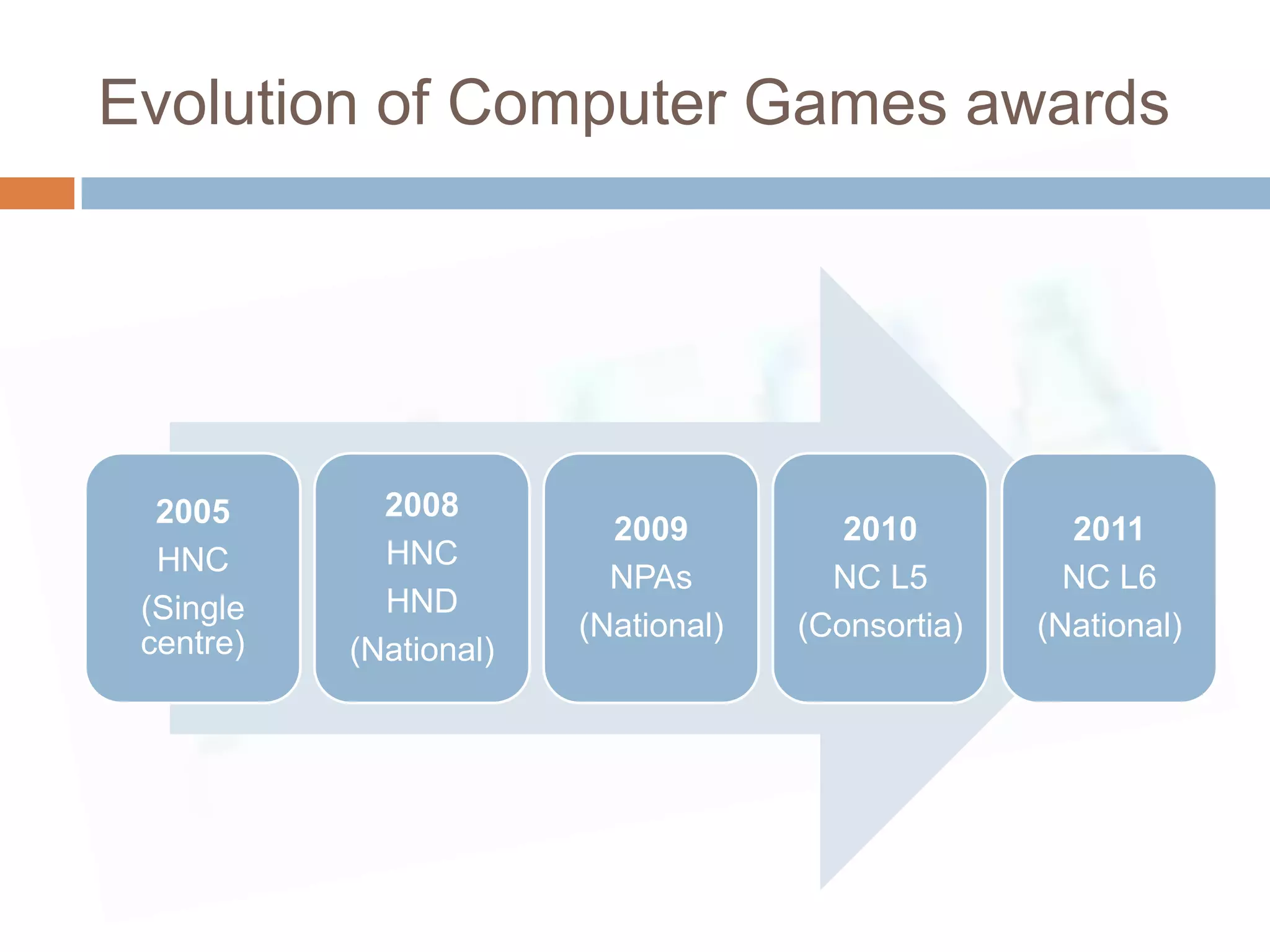 Evolution of Computer Games awards

2005
HNC
(Single centre)

2008
HNC
HND
(National)

2009
NPAs
(National)

2010
NC L5
(Consortia)

2011
NC L6
(National)